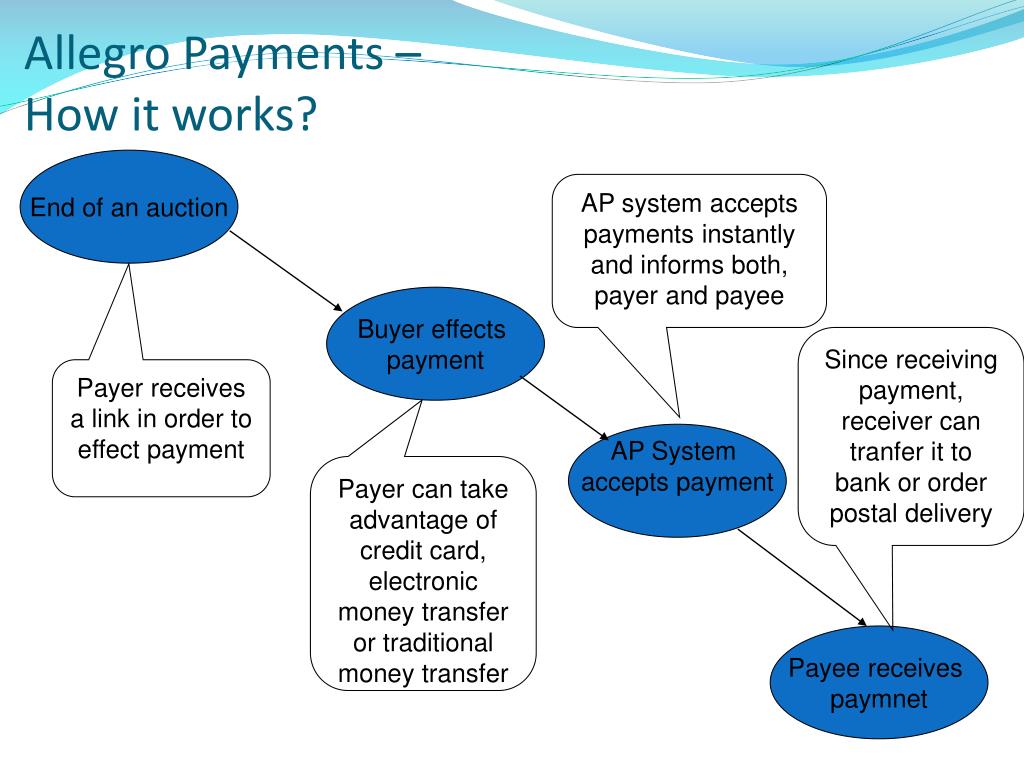 Allegro Payments – How it works?

End of an auction

Payer receives a link in order to effect payment

Buyer effects payment

Payer can take advantage of credit card, electronic money transfer or traditional money transfer

AP system accepts payments instantly and informs both, payer and payee

AP System accepts payment

Since receiving payment, receiver can tranfer it to bank or order postal delivery

Payee receives paymnet